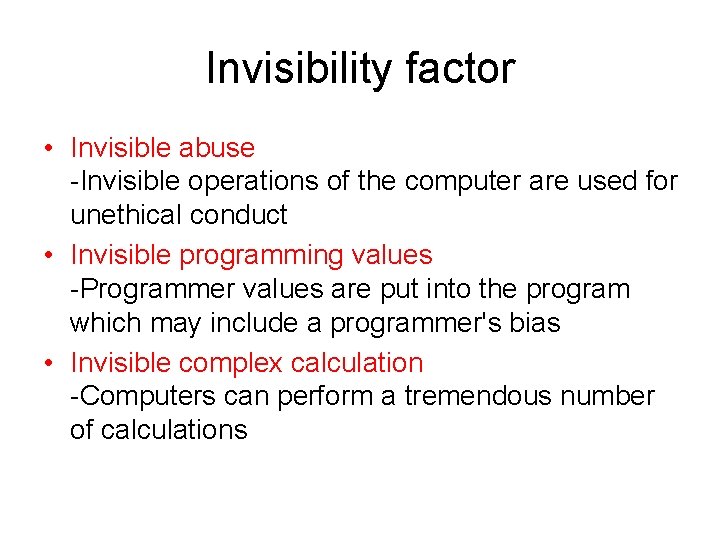 Invisibility factor

• Invisible abuse
-Invisible operations of the computer are used for unethical conduct

• Invisible programming values
-Programmer values are put into the program which may include a programmer's bias

• Invisible complex calculation
-Computers can perform a tremendous number of calculations